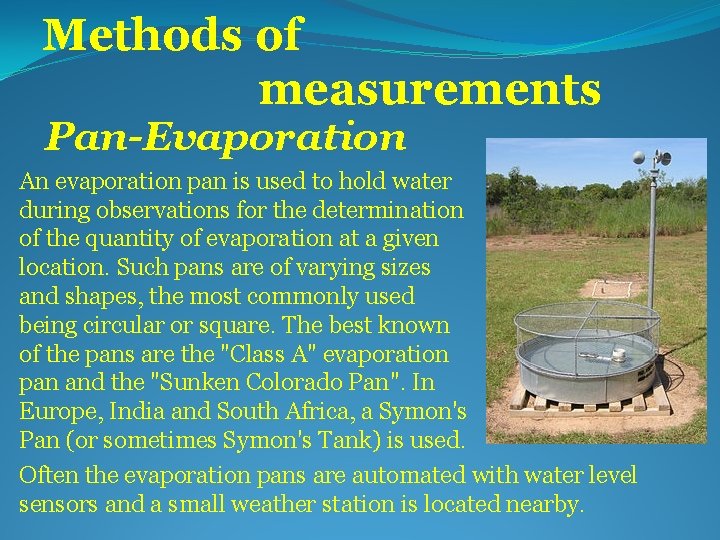 Methods of measurements

Pan-Evaporation

An evaporation pan is used to hold water during observations for the determination of the quantity of evaporation at a given location. Such pans are of varying sizes and shapes, the most commonly used being circular or square. The best known of the pans are the "Class A" evaporation pan and the "Sunken Colorado Pan". In Europe, India and South Africa, a Symon's Pan (or sometimes Symon's Tank) is used.

Often the evaporation pans are automated with water level sensors and a small weather station is located nearby.